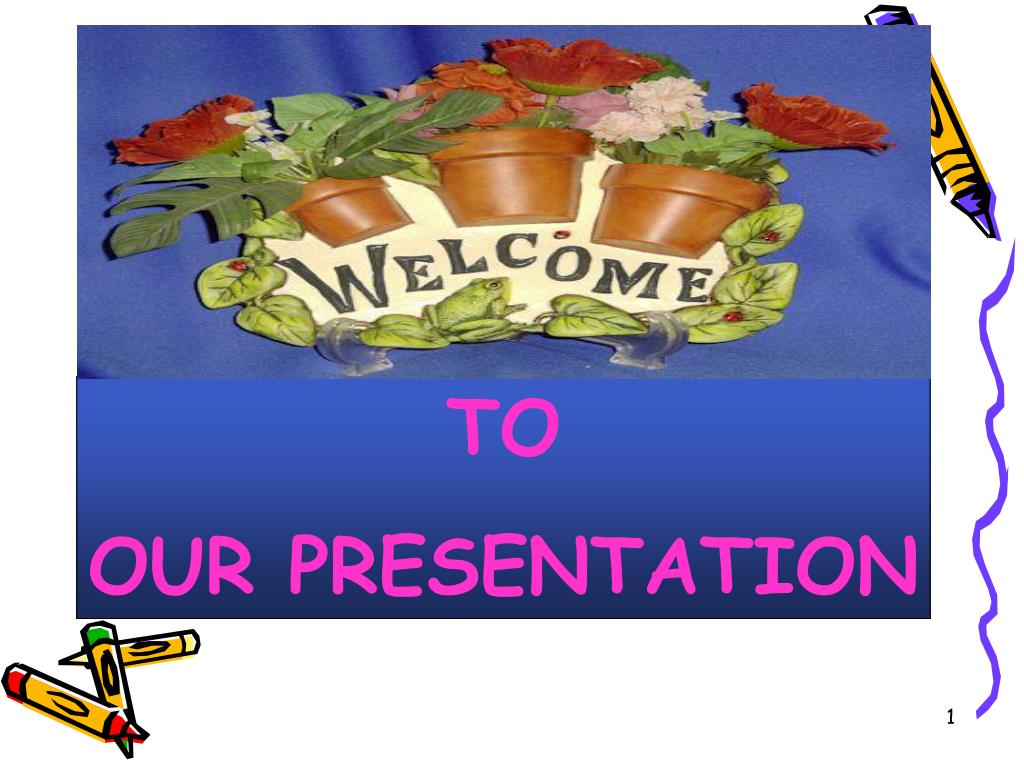 WELCOME

TO

OUR PRESENTATION

1